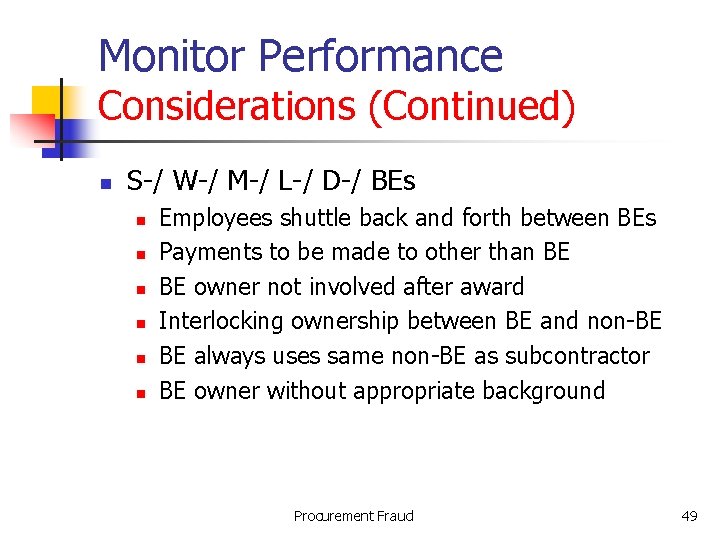 Monitor Performance
Considerations (Continued)

- S-/ W-/ M-/ L-/ D-/ BEs
  - Employees shuttle back and forth between BEs
  - Payments to be made to other than BE
  - BE owner not involved after award
  - Interlocking ownership between BE and non-BE
  - BE always uses same non-BE as subcontractor
  - BE owner without appropriate background

Procurement Fraud

49